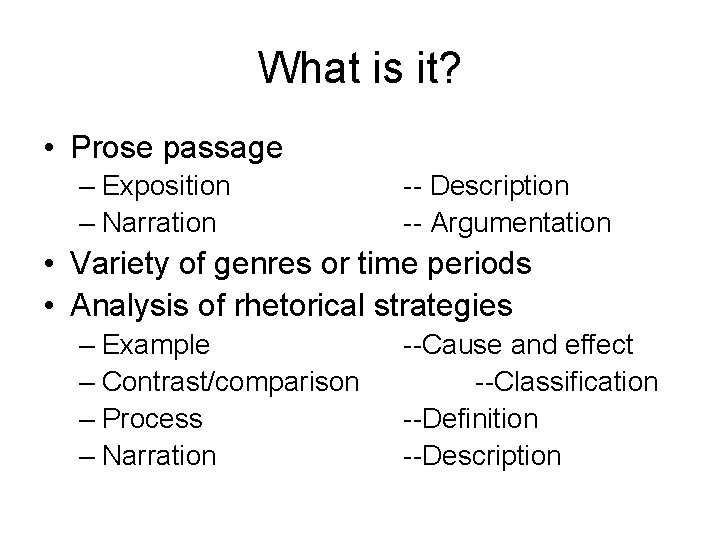 What is it?

• Prose passage
– Exposition -- Description
– Narration -- Argumentation
• Variety of genres or time periods
• Analysis of rhetorical strategies
– Example --Cause and effect
– Contrast/comparison --Classification
– Process --Definition
– Narration --Description